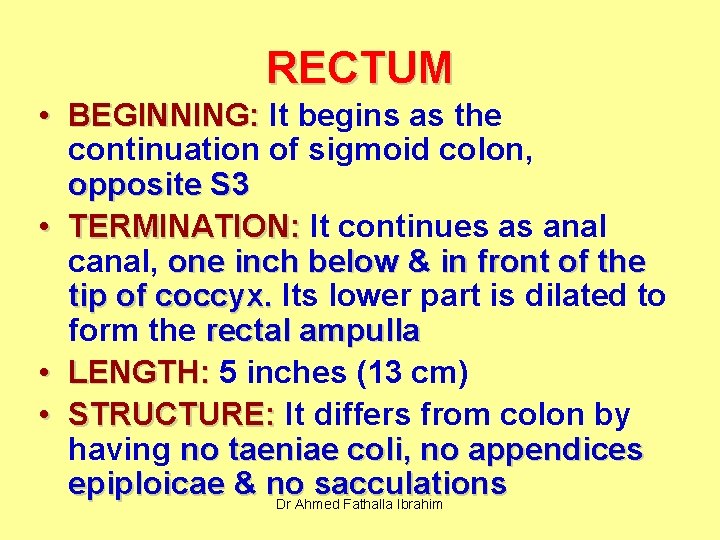 RECTUM

• BEGINNING: It begins as the continuation of sigmoid colon, opposite S3
• TERMINATION: It continues as anal canal, one inch below & in front of the tip of coccyx. Its lower part is dilated to form the rectal ampulla
• LENGTH: 5 inches (13 cm)
• STRUCTURE: It differs from colon by having no taeniae coli, no appendices epiploicae & no sacculations

Dr Ahmed Fathalla Ibrahim